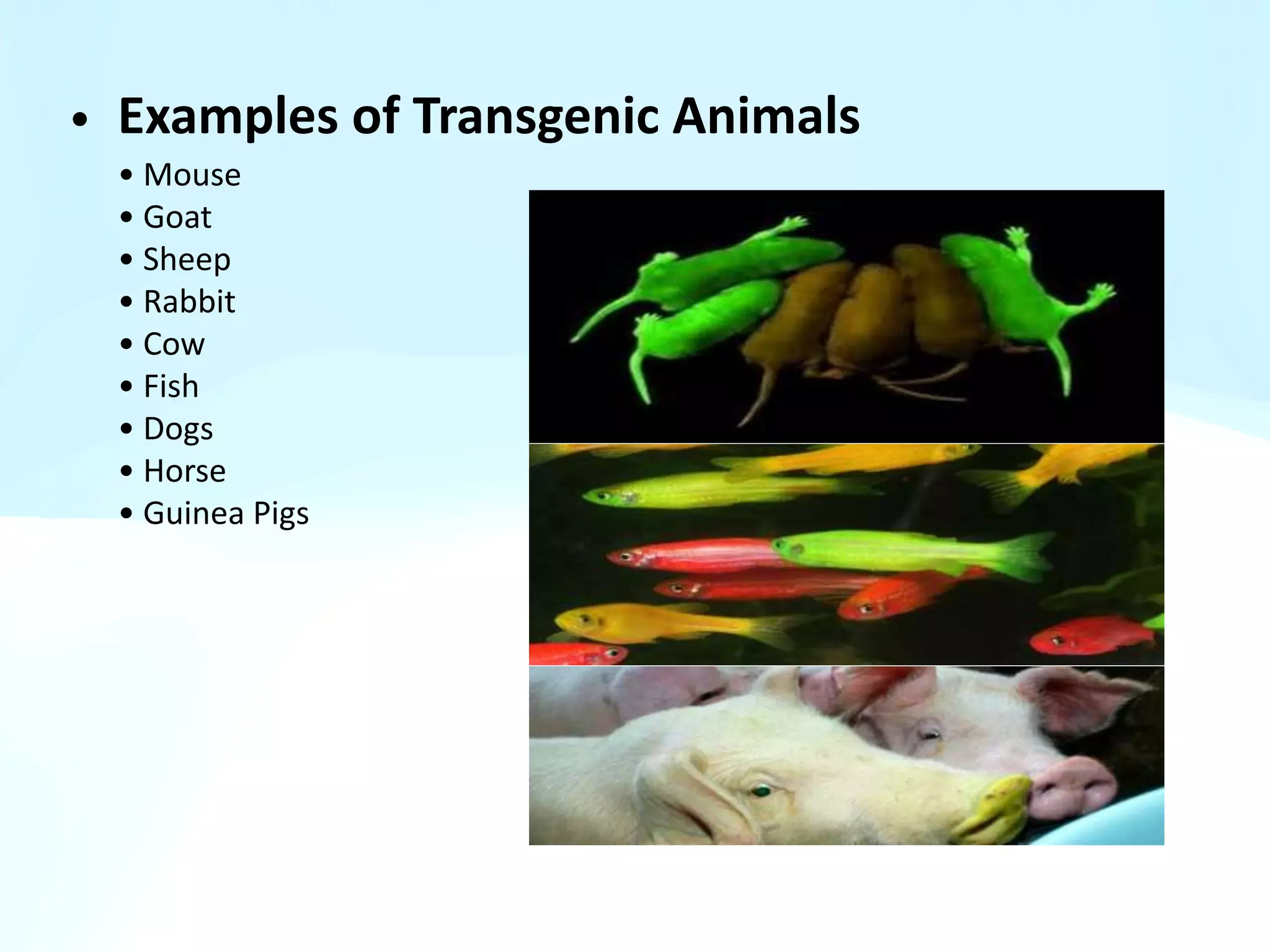 • Examples of Transgenic Animals
• Mouse
• Goat
• Sheep
• Rabbit
• Cow
• Fish
• Dogs
• Horse
• Guinea Pigs